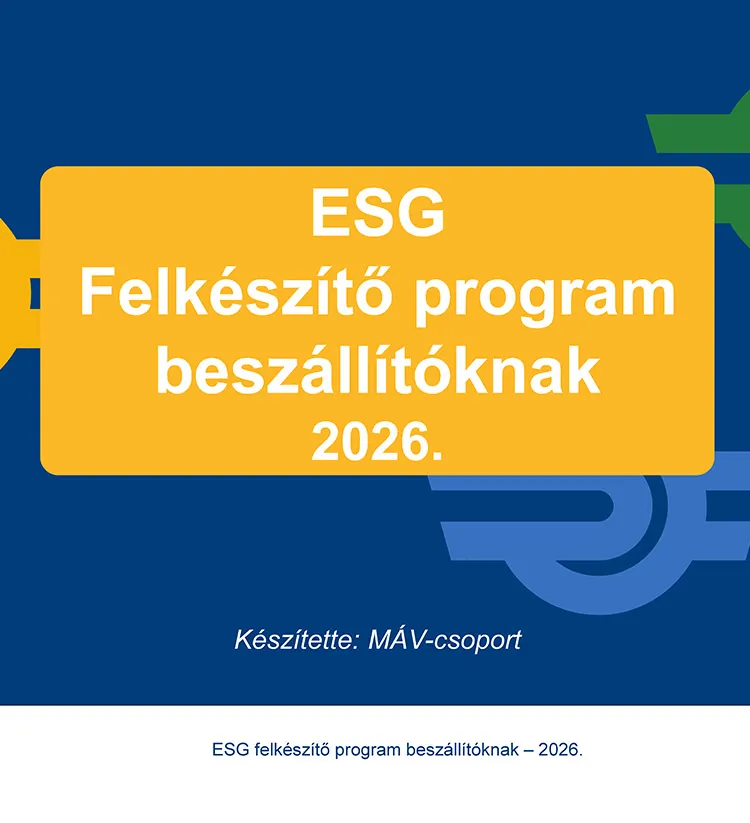 ESG
Felkészítő program beszállítóknak
2026.

Készítette: MÁV-csoport

ESG felkészítő program beszállítóknak – 2026.